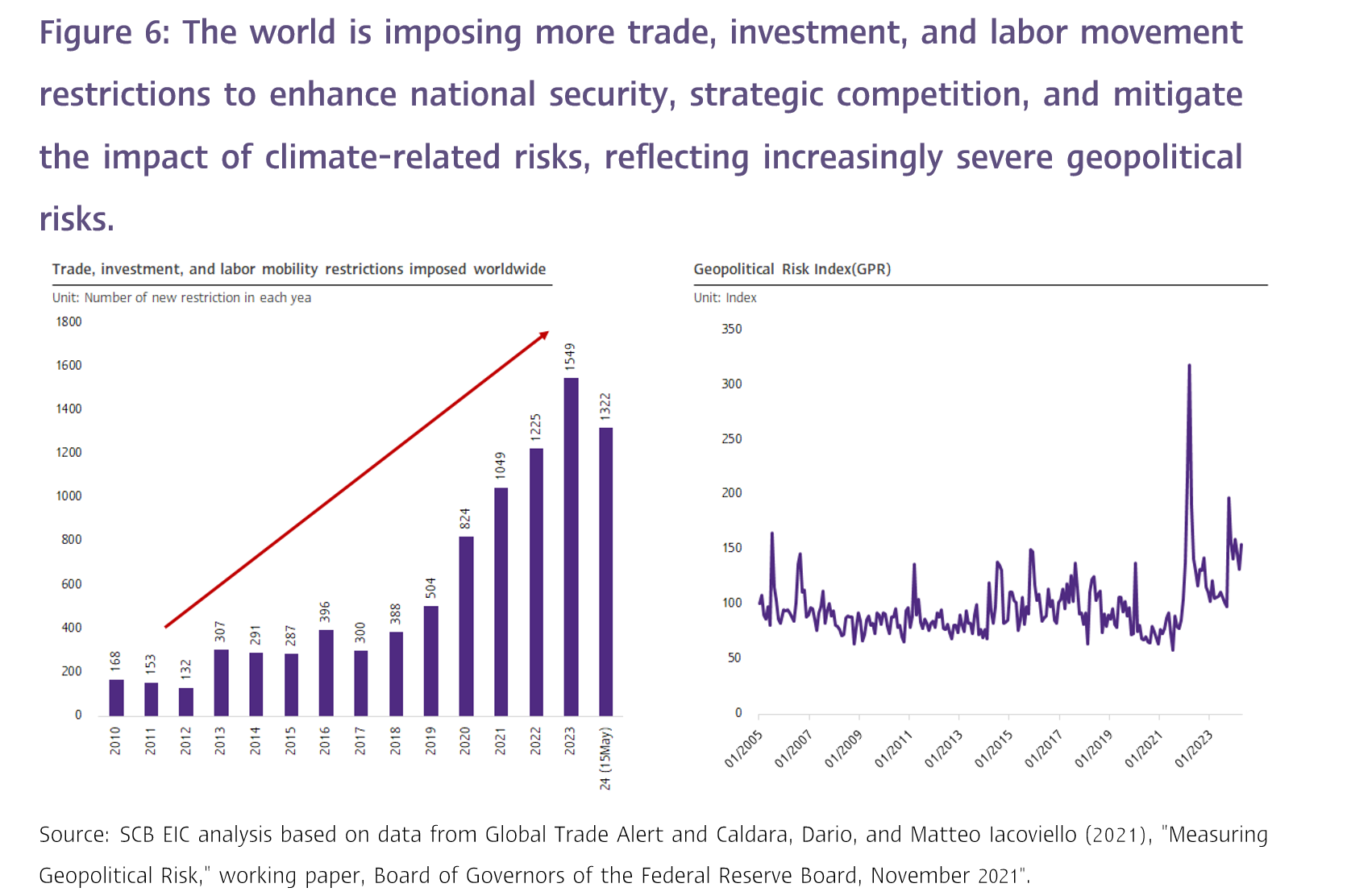 Figure 6: The world is imposing more trade, investment, and labor movement restrictions to enhance national security, strategic competition, and mitigate the impact of climate-related risks, reflecting increasingly severe geopolitical risks.

Trade, investment, and labor mobility restrictions imposed worldwide

Unit: Number of new restriction in each yea

1800
1600
1400
1200
1000
800
600
400
200
0

168
153
132
307
291
287
396
300
388
504
824
1049
1225
1549
1322

2010
2011
2012
2013
2014
2015
2016
2017
2018
2019
2020
2021
2022
2023
24 (15May)

Geopolitical Risk Index(GPR)

Unit: Index

350
300
250
200
150
100
50
0

01/2005
01/2007
01/2009
01/2011
01/2013
01/2015
01/2017
01/2019
01/2021
01/2023

Source: SCB EIC analysis based on data from Global Trade Alert and Caldara, Dario, and Matteo Iacoviello (2021), "Measuring Geopolitical Risk," working paper, Board of Governors of the Federal Reserve Board, November 2021".